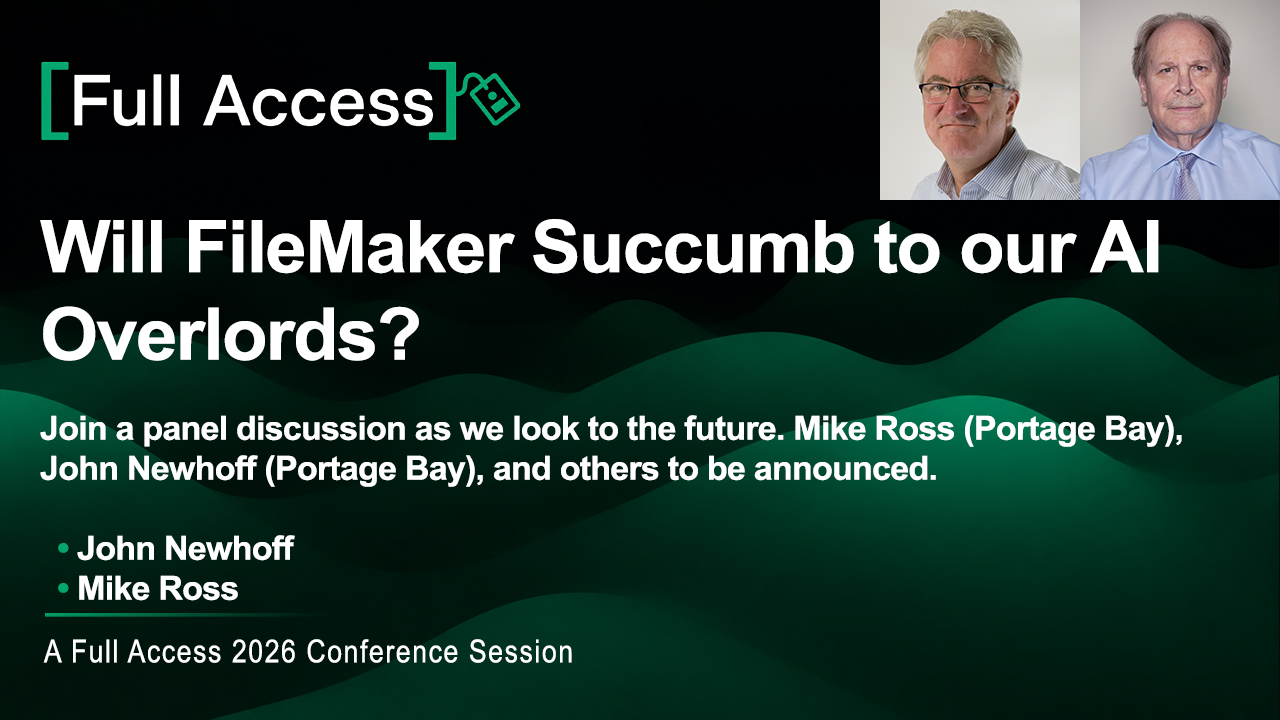 [Full Access]

Will FileMaker Succumb to our AI Overlords?

Join a panel discussion as we look to the future. Mike Ross (Portage Bay), John Newhoff (Portage Bay), and others to be announced.

• John Newhoff
• Mike Ross

A Full Access 2026 Conference Session